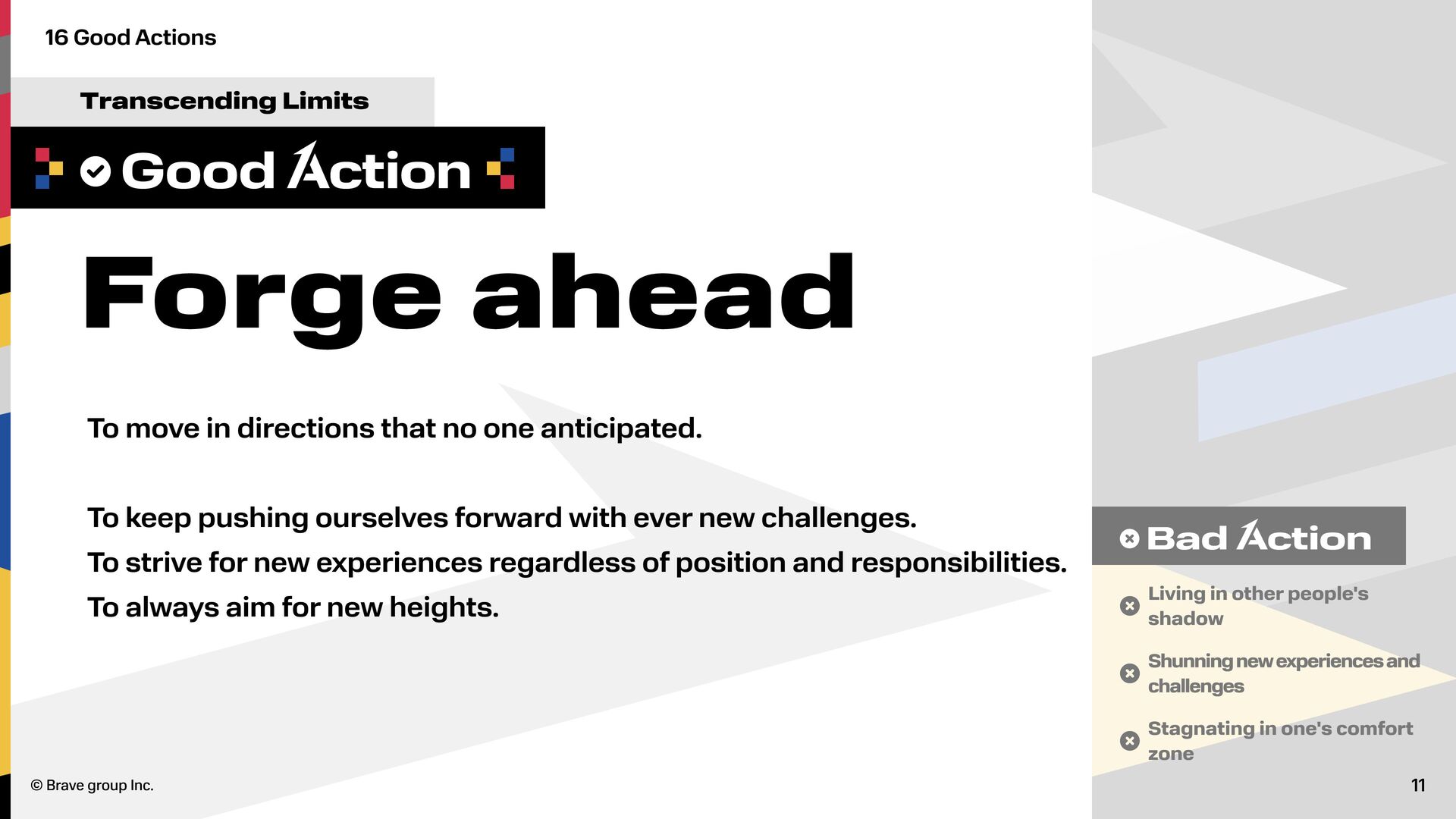 16 Good Actions

Transcending Limits

Good Action

Forge ahead

To move in directions that no one anticipated.

To keep pushing ourselves forward with ever new challenges.
To strive for new experiences regardless of position and responsibilities.
To always aim for new heights.

Bad Action

Living in other people's shadow

Shunning new experiences and challenges

Stagnating in one's comfort zone

© Brave group Inc.

11